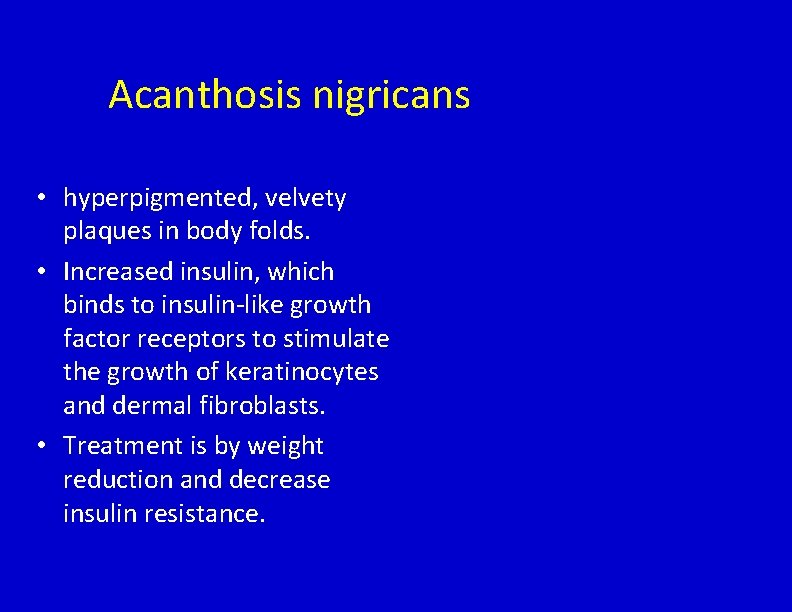 Acanthosis nigricans

• hyperpigmented, velvety plaques in body folds.

• Increased insulin, which binds to insulin-like growth factor receptors to stimulate the growth of keratinocytes and dermal fibroblasts.

• Treatment is by weight reduction and decrease insulin resistance.